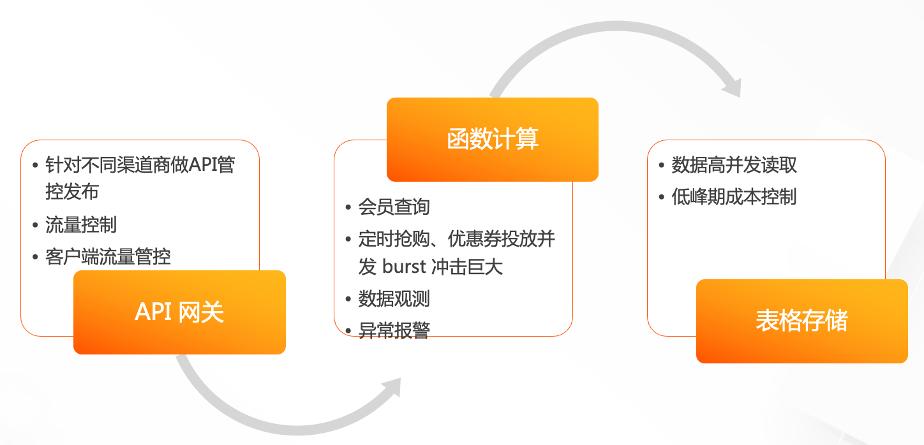 • 针对不同渠道商做API管控发布
• 流量控制
• 客户端流量管控

API 网关

函数计算

• 会员查询
• 定时抢购、优惠券投放并发 burst 冲击巨大
• 数据观测
• 异常报警

• 数据高并发读取
• 低峰期成本控制

表格存储